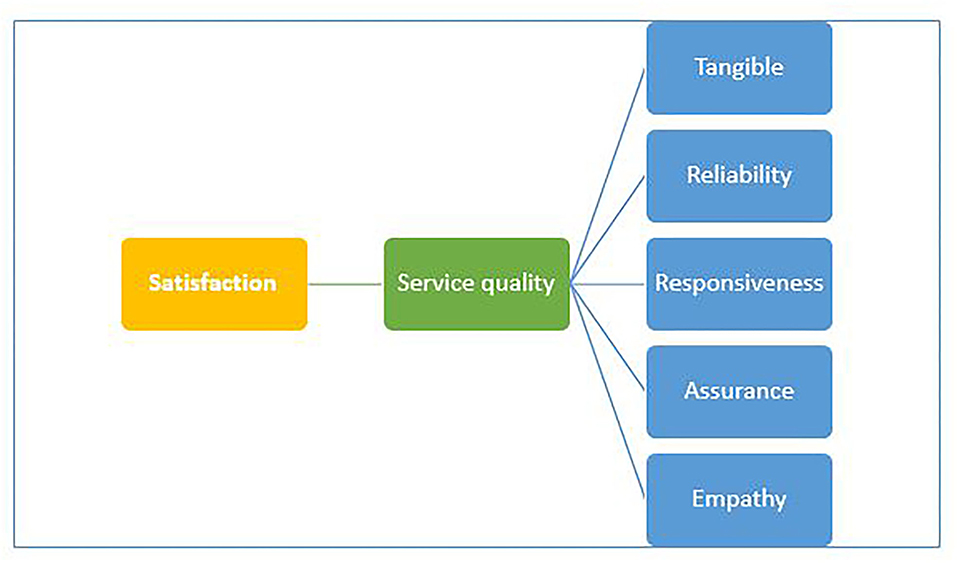 Satisfaction
Service quality
Tangible
Reliability
Responsiveness
Assurance
Empathy